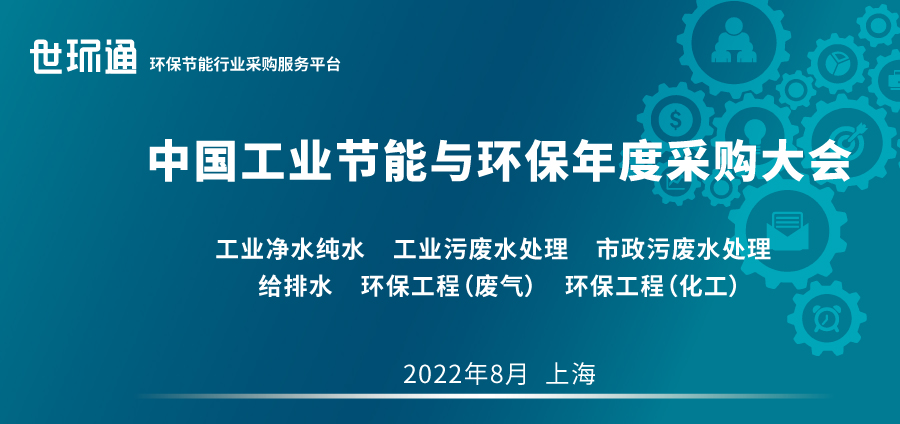 世环通 环保节能行业采购服务平台

中国工业节能与环保年度采购大会

工业净水纯水 工业污废水处理 市政污废水处理
给排水 环保工程(废气) 环保工程(化工)

2022年8月 上海